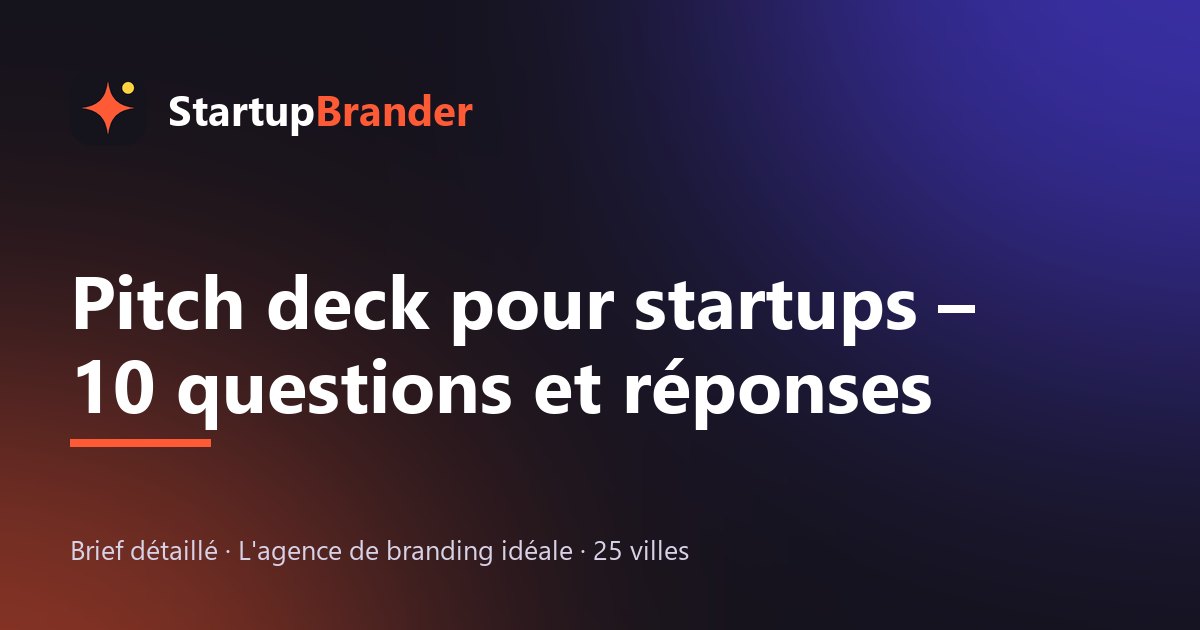 StartupBrander

Pitch deck pour startups – 10 questions et réponses

Brief détaillé · L'agence de branding idéale · 25 villes